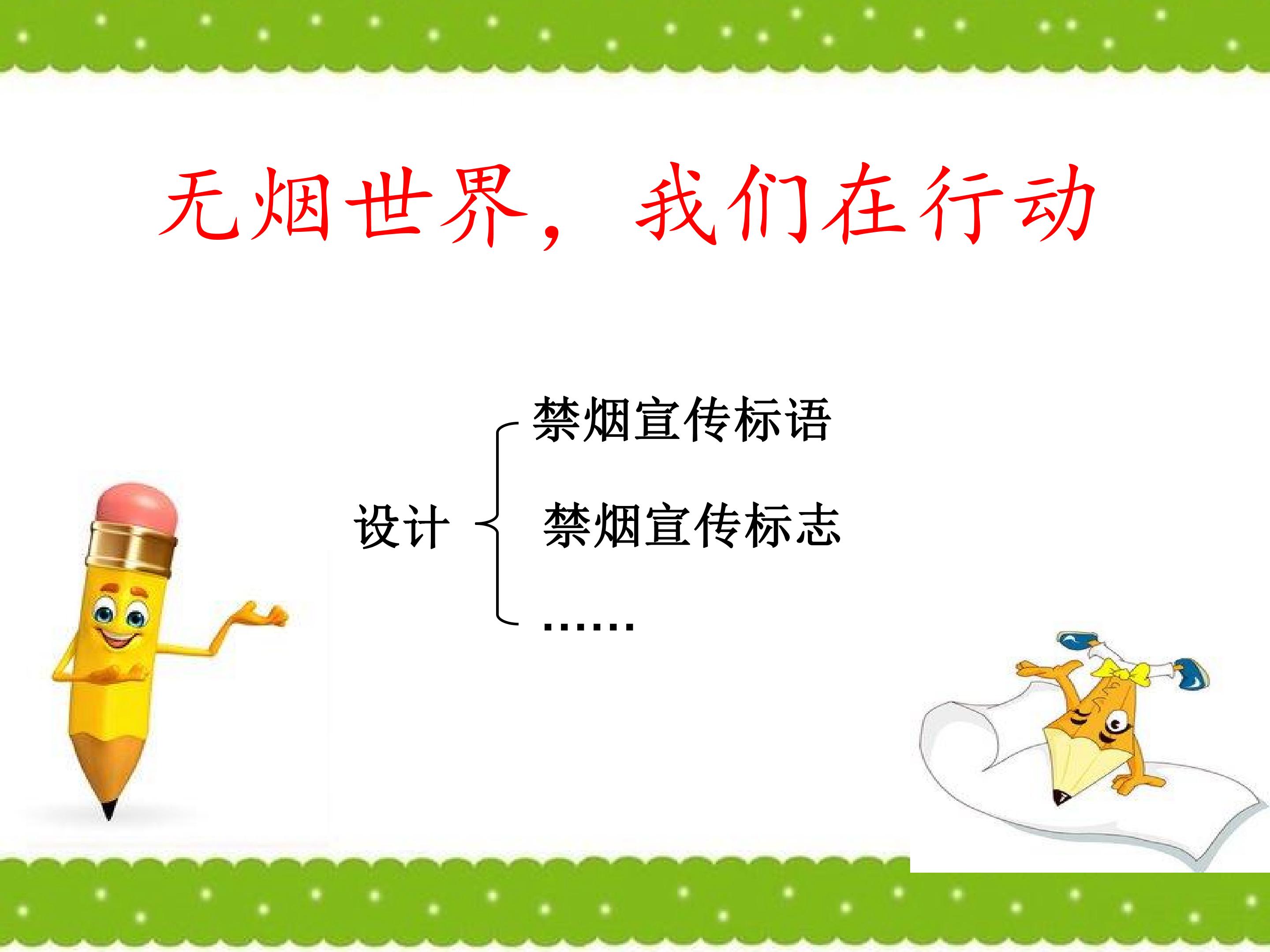 无烟世界，我们在行动

设计

禁烟宣传标语

禁烟宣传标志

……